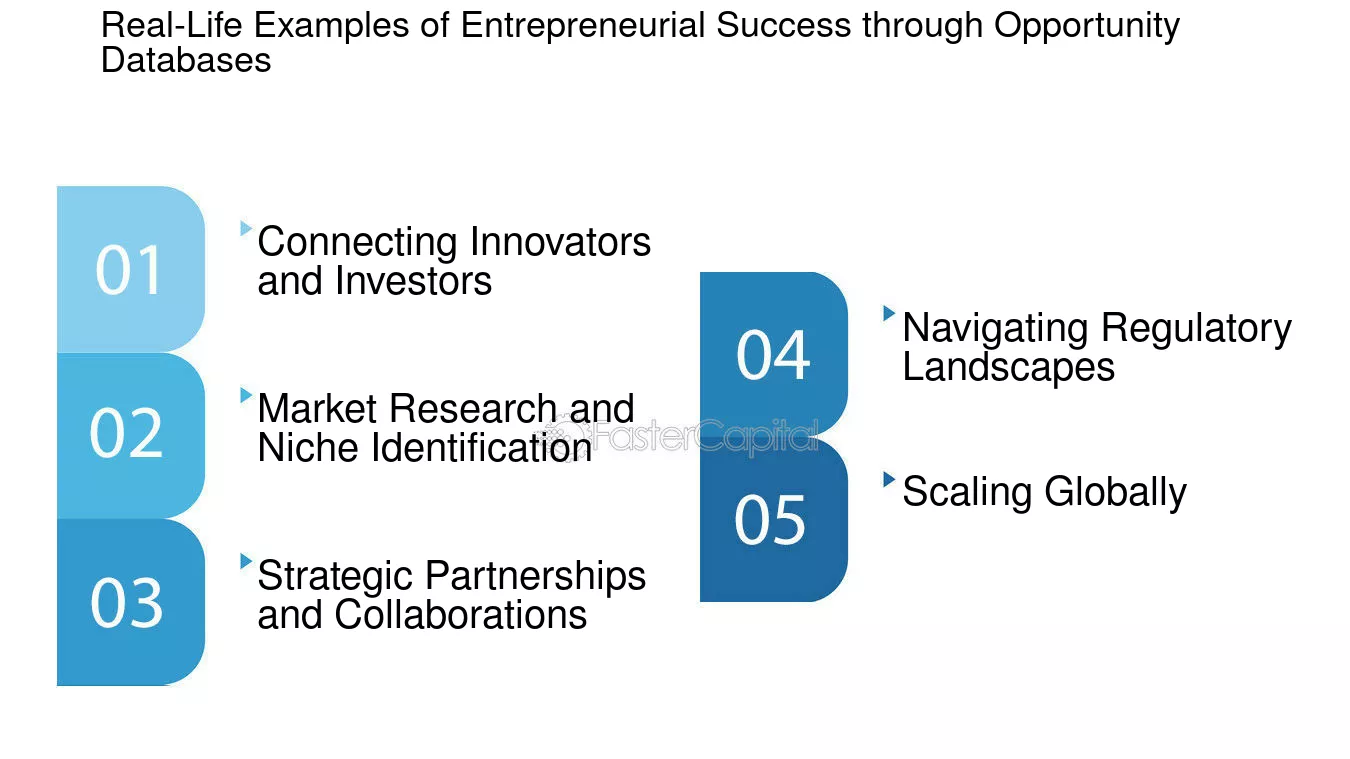 Real-Life Examples of Entrepreneurial Success through Opportunity Databases

01

Connecting Innovators and Investors

02

Market Research and Niche Identification

03

Strategic Partnerships and Collaborations

04

Navigating Regulatory Landscapes

05

Scaling Globally

FasterCapital